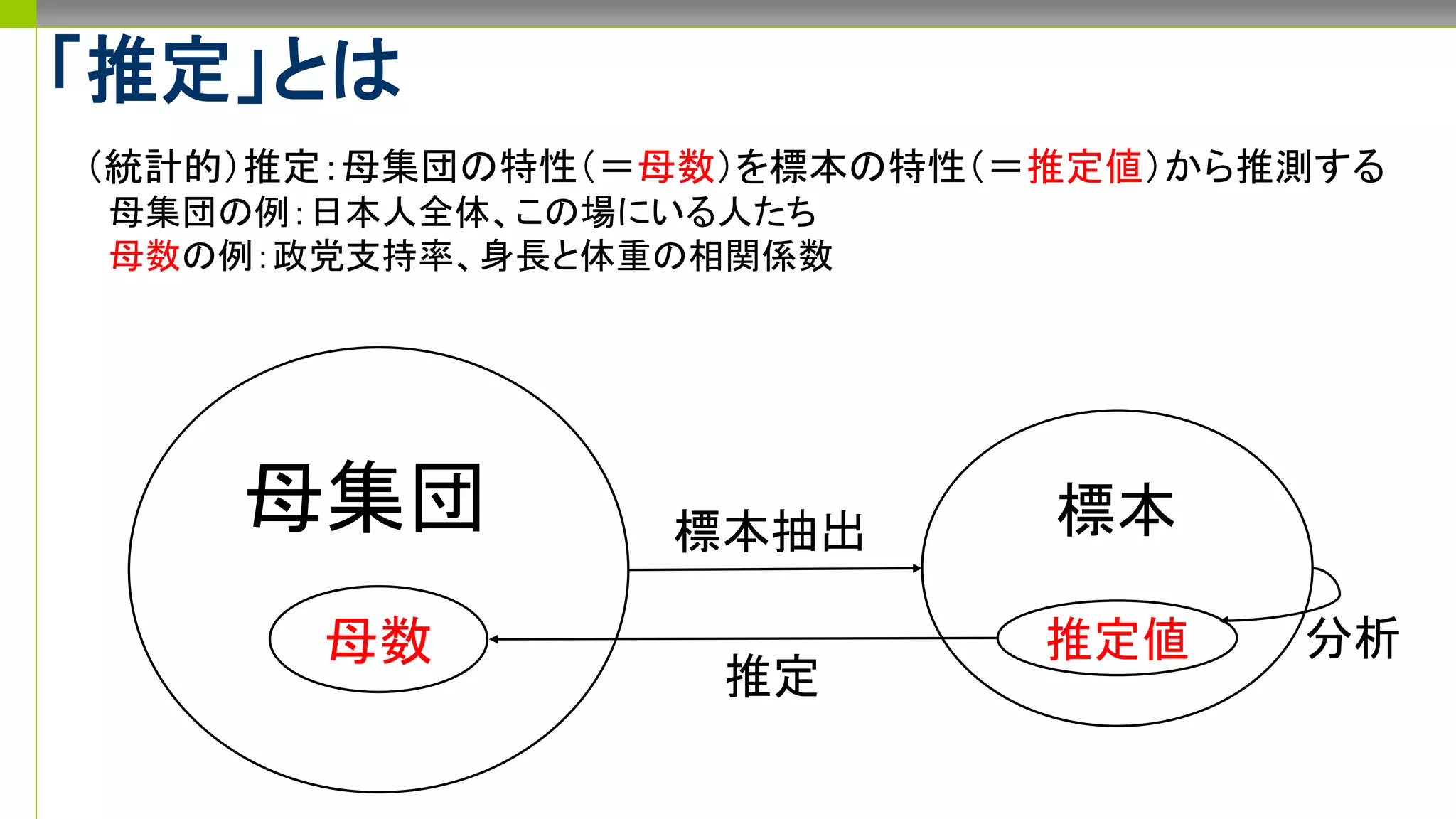 「推定」とは

(統計的)推定:母集団の特性(=母数)を標本の特性(=推定値)から推測する
母集団の例:日本人全体、この場にいる人たち
母数の例:政党支持率、身長と体重の相関係数

母集団

母数

標本抽出

推定

標本

推定値

分析